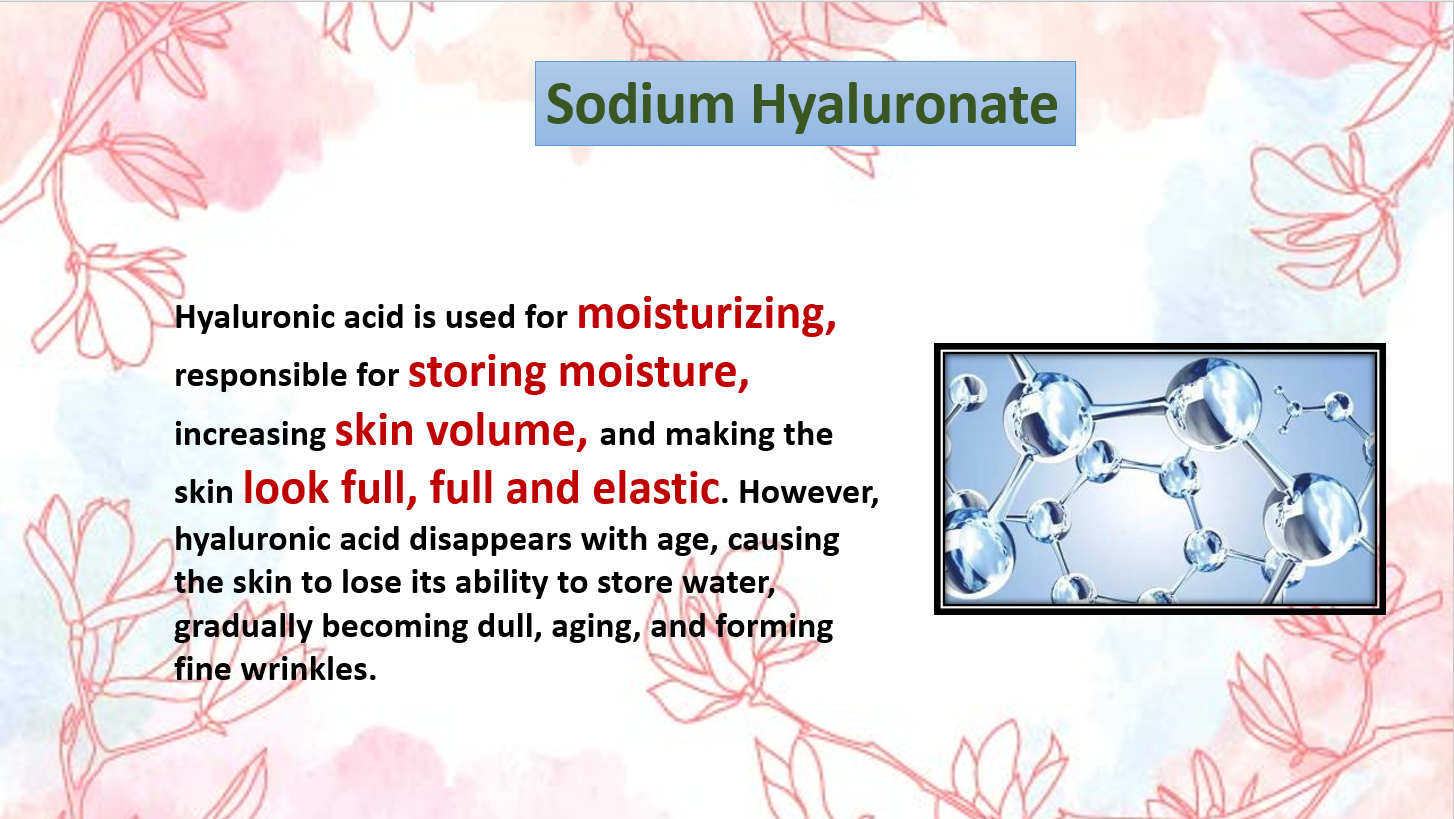 Sodium Hyaluronate

Hyaluronic acid is used for moisturizing, responsible for storing moisture, increasing skin volume, and making the skin look full, full and elastic. However, hyaluronic acid disappears with age, causing the skin to lose its ability to store water, gradually becoming dull, aging, and forming fine wrinkles.